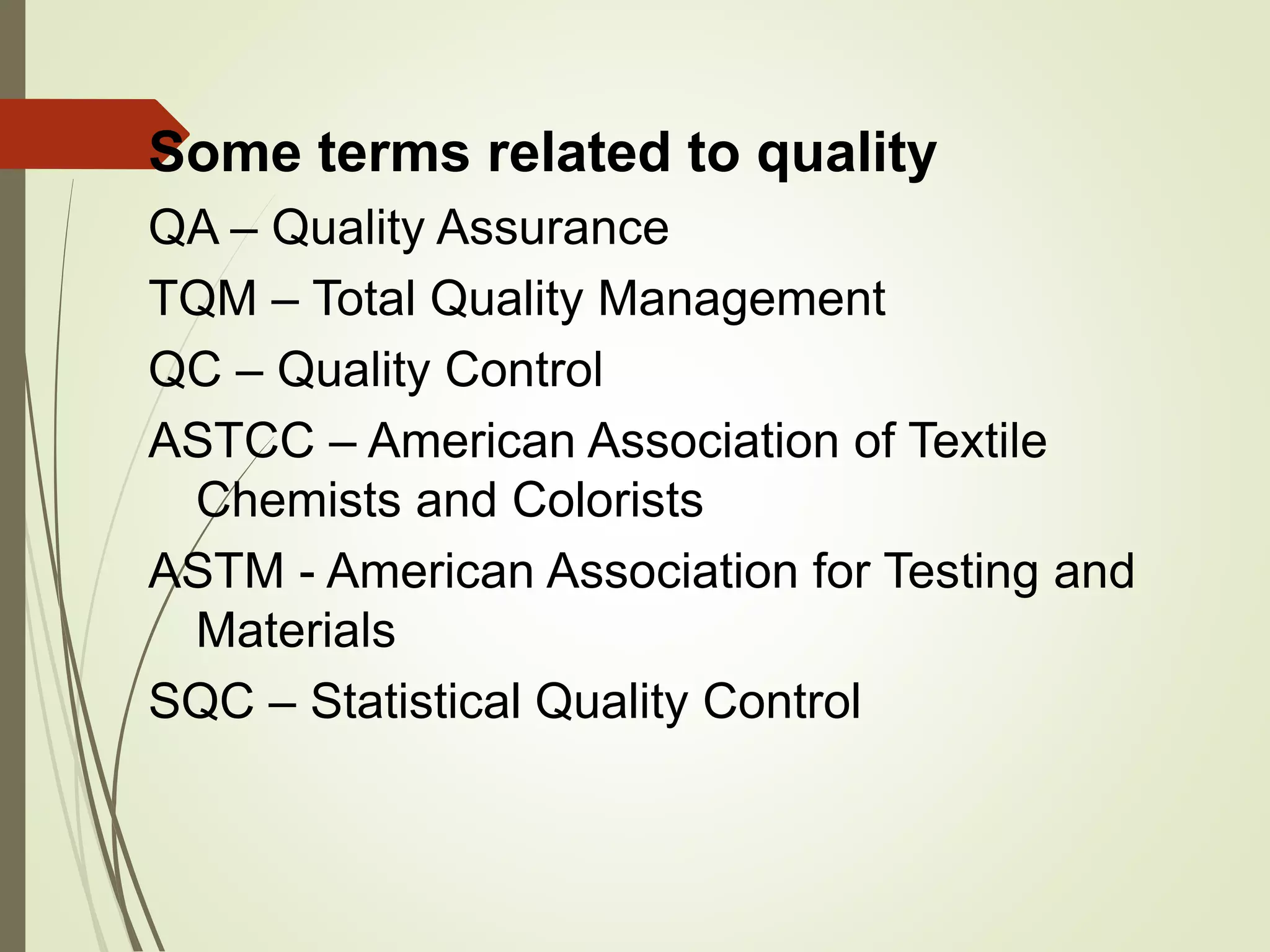 Some terms related to quality

QA – Quality Assurance

TQM – Total Quality Management

QC – Quality Control

ASTCC – American Association of Textile Chemists and Colorists

ASTM - American Association for Testing and Materials

SQC – Statistical Quality Control